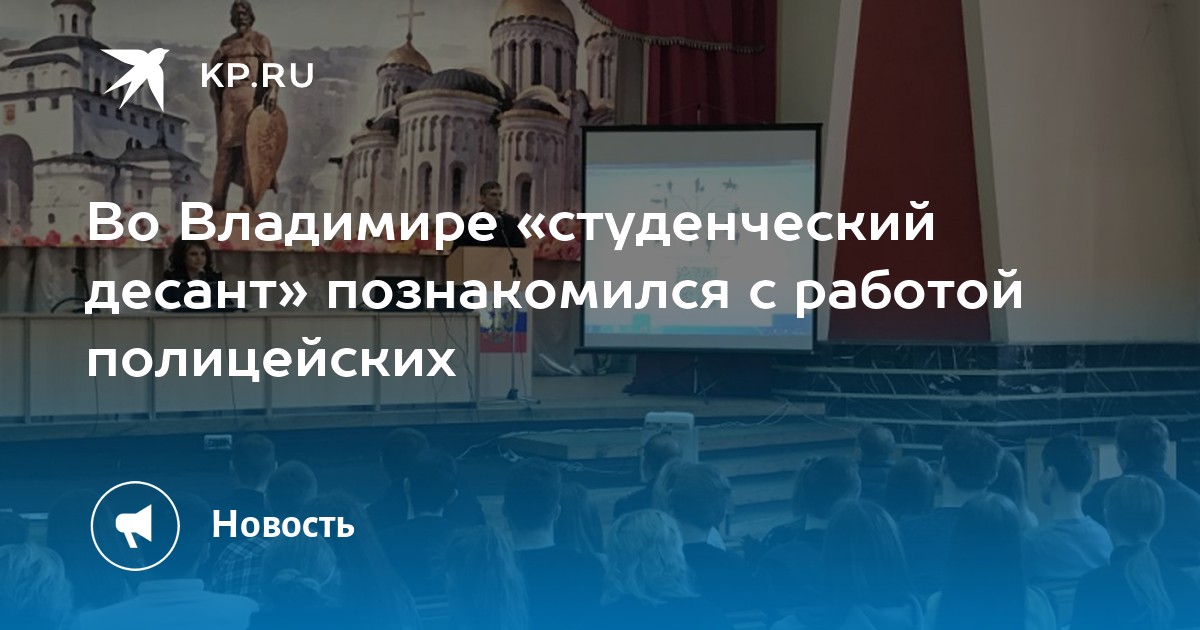 KP.RU

Во Владимире «студенческий десант» познакомился с работой полицейских

Новость